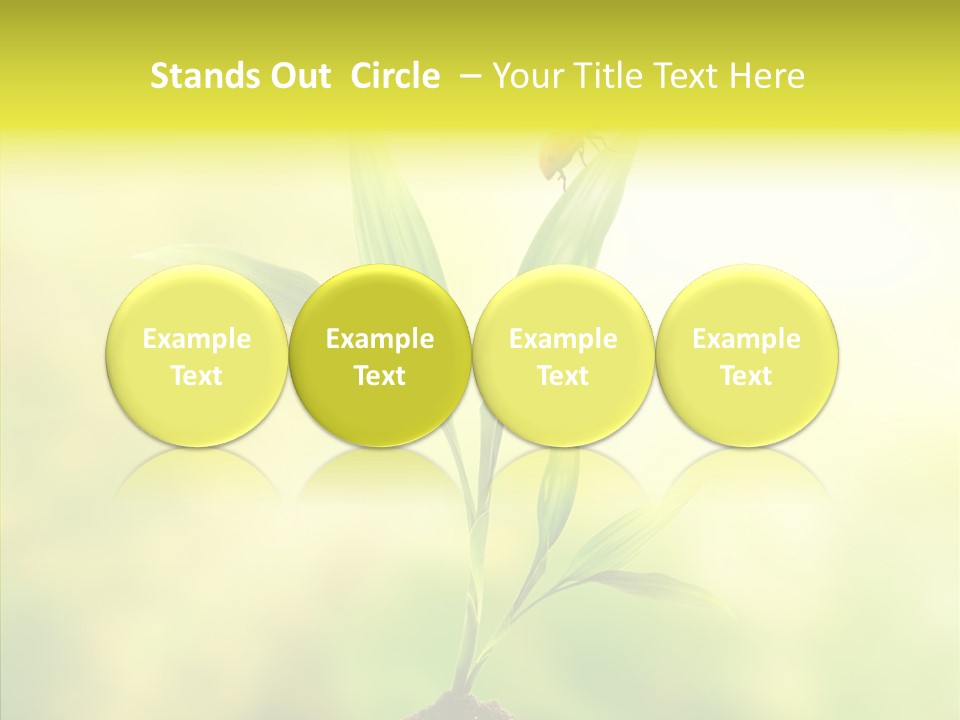 Stands Out Circle – Your Title Text Here

Example Text

Example Text

Example Text

Example Text